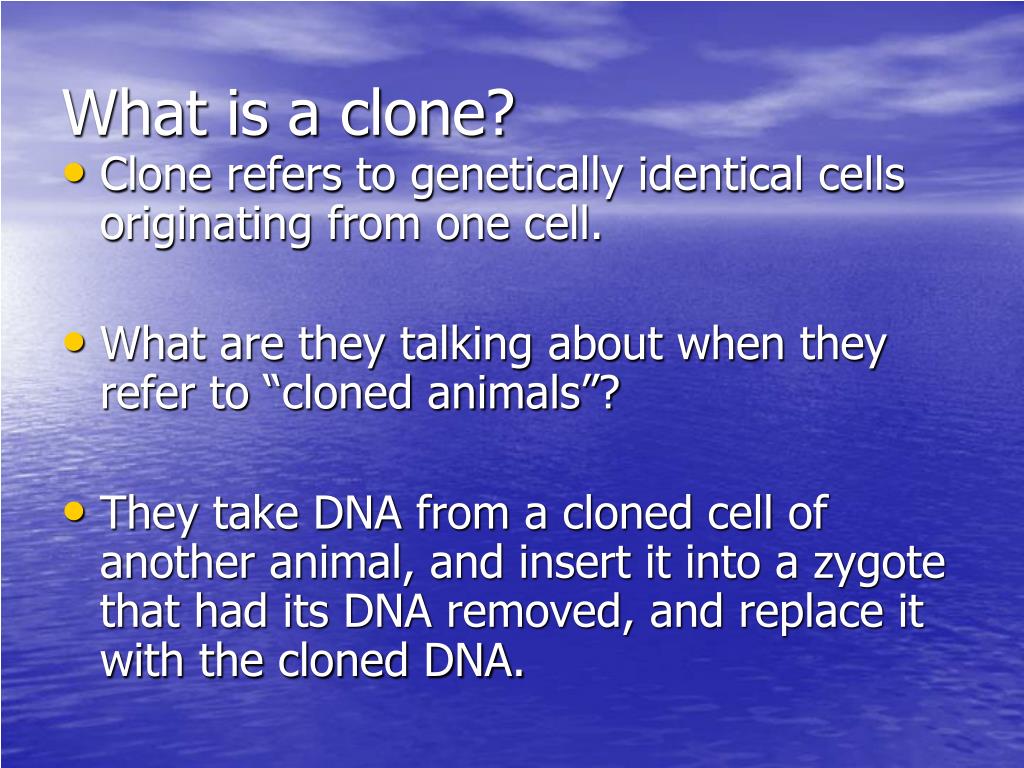 What is a clone?

• Clone refers to genetically identical cells originating from one cell.

• What are they talking about when they refer to “cloned animals”?

• They take DNA from a cloned cell of another animal, and insert it into a zygote that had its DNA removed, and replace it with the cloned DNA.